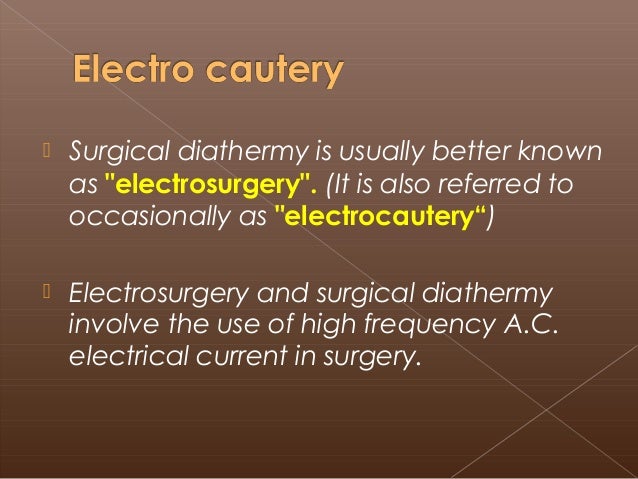 Electro cautery

Surgical diathermy is usually better known as "electrosurgery". (It is also referred to occasionally as "electrocautery“)

Electrosurgery and surgical diathermy involve the use of high frequency A.C. electrical current in surgery.